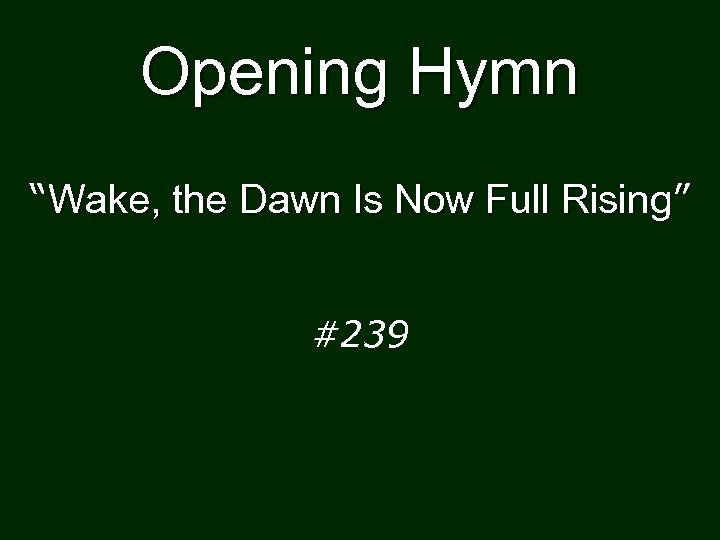 Opening Hymn

“Wake, the Dawn Is Now Full Rising”

#239